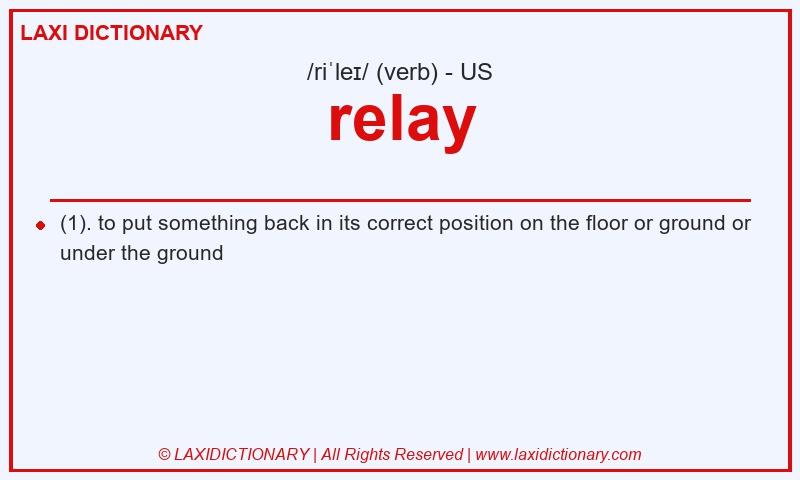 LAXI DICTIONARY

/riˈleɪ/ (verb) - US

relay

(1). to put something back in its correct position on the floor or ground or under the ground

© LAXIDICTIONARY | All Rights Reserved | www.laxidictionary.com